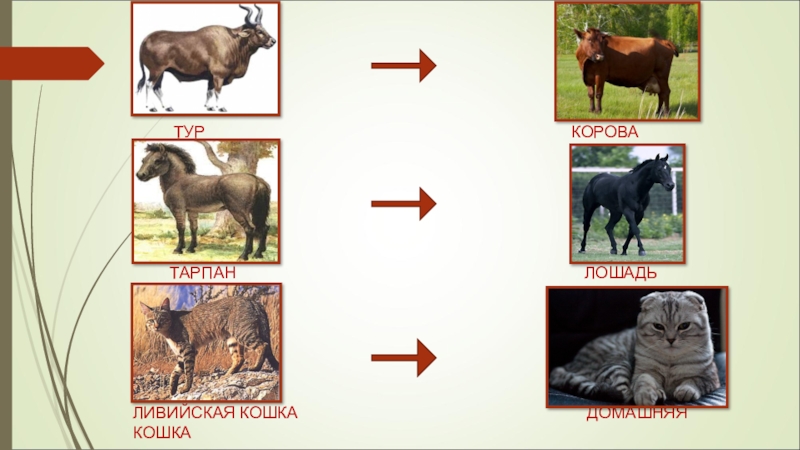 ТУР

КОРОВА

ТАРПАН

ЛОШАДЬ

ЛИВИЙСКАЯ КОШКА

ДОМАШНЯЯ

КОШКА